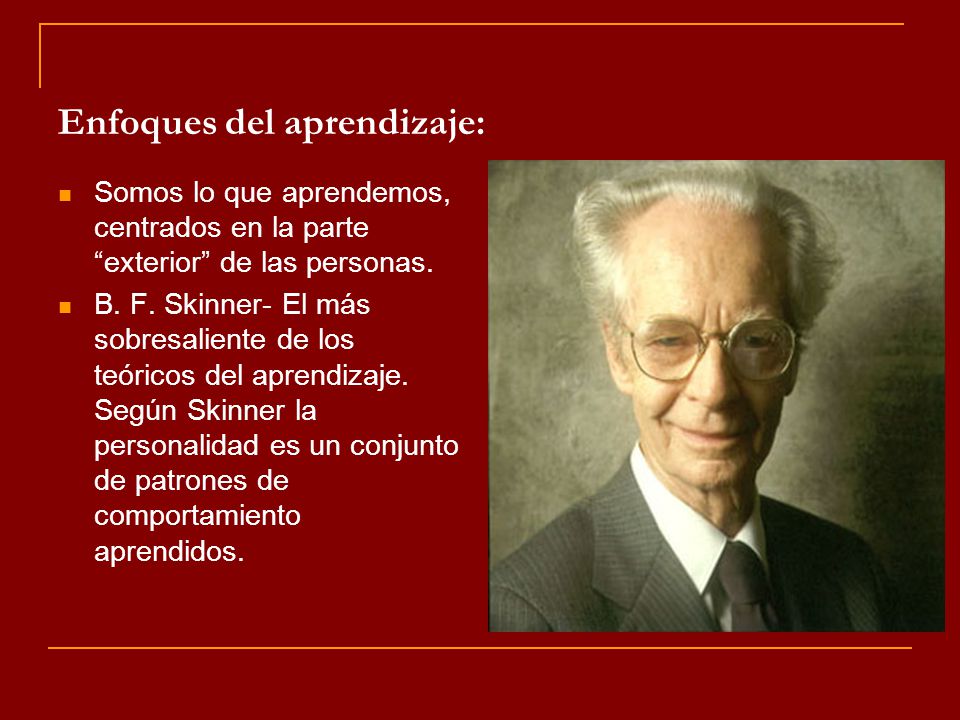 Enfoques del aprendizaje:

- Somos lo que aprendemos, centrados en la parte “exterior” de las personas.
- B. F. Skinner- El más sobresaliente de los teóricos del aprendizaje. Según Skinner la personalidad es un conjunto de patrones de comportamiento aprendidos.